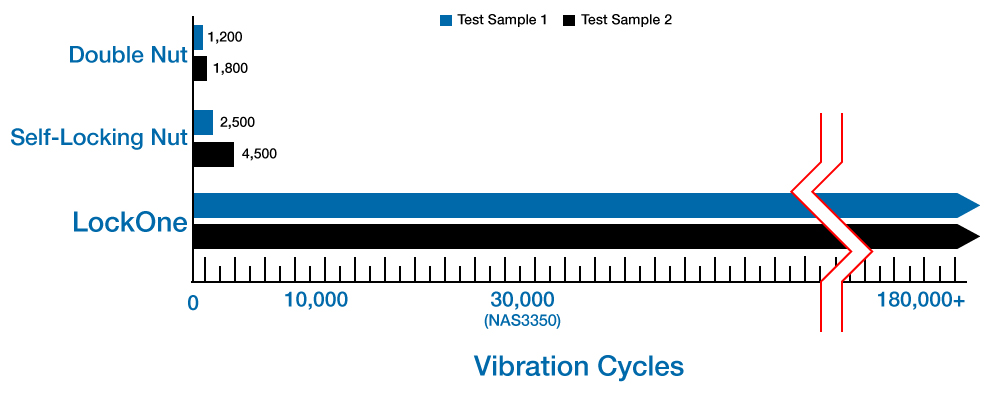 Test Sample 1   Test Sample 2

Double Nut
1,200
1,800

Self-Locking Nut
2,500
4,500

LockOne

0
10,000
30,000
(NAS3350)
180,000+

Vibration Cycles